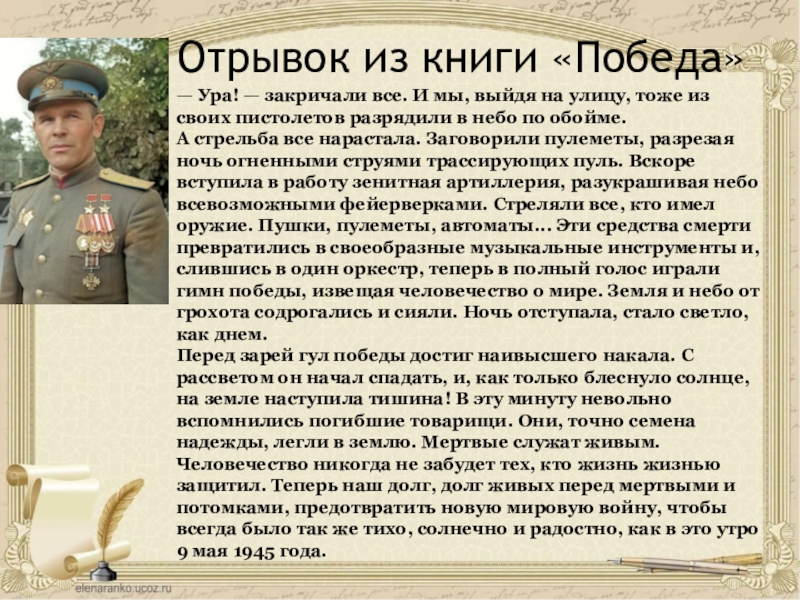 Отрывок из книги «Победа»

— Ура! — закричали все. И мы, выйдя на улицу, тоже из своих пистолетов разрядили в небо по обойме.
А стрельба все нарастала. Заговорили пулеметы, разрезая ночь огненными струями трассирующих пуль. Вскоре вступила в работу зенитная артиллерия, разукрашивая небо всевозможными фейерверками. Стреляли все, кто имел оружие. Пушки, пулеметы, автоматы... Эти средства смерти превратились в своеобразные музыкальные инструменты и, слившись в один оркестр, теперь в полный голос играли гимн победы, извещая человечество о мире. Земля и небо от грохота содрогались и сияли. Ночь отступала, стало светло, как днем.
Перед зарей гул победы достиг наивысшего накала. С рассветом он начал спадать, и, как только блеснуло солнце, на земле наступила тишина! В эту минуту невольно вспомнились погибшие товарищи. Они, точно семена надежды, легли в землю. Мертвые служат живым. Человечество никогда не забудет тех, кто жизнь жизнью защитил. Теперь наш долг, долг живых перед мертвыми и потомками, предотвратить новую мировую войну, чтобы всегда было так же тихо, солнечно и радостно, как в это утро 9 мая 1945 года.

elenaranko.ucoz.ru